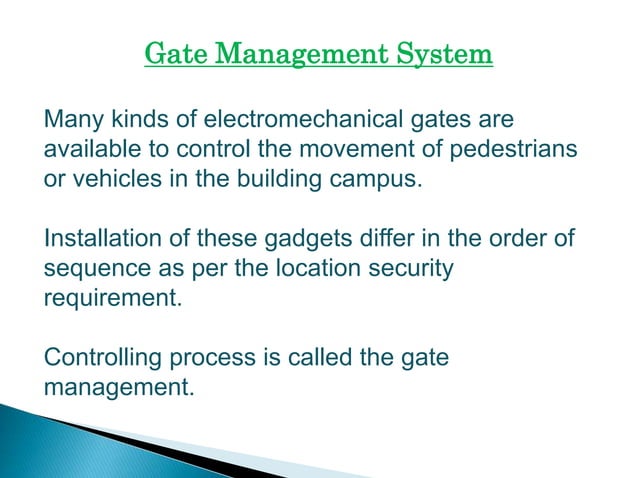 Gate Management System

Many kinds of electromechanical gates are available to control the movement of pedestrians or vehicles in the building campus.

Installation of these gadgets differ in the order of sequence as per the location security requirement.

Controlling process is called the gate management.